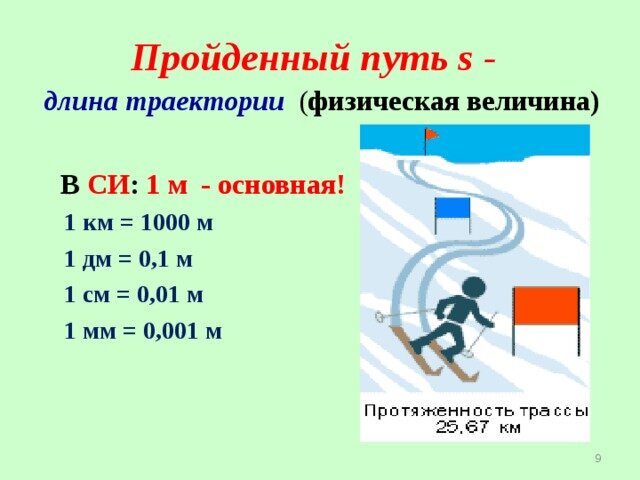 Пройденный путь s -

длина траектории (физическая величина)

В СИ: 1 м - основная!

1 км = 1000 м

1 дм = 0,1 м

1 см = 0,01 м

1 мм = 0,001 м

Протяженность трассы 25,67 км

9